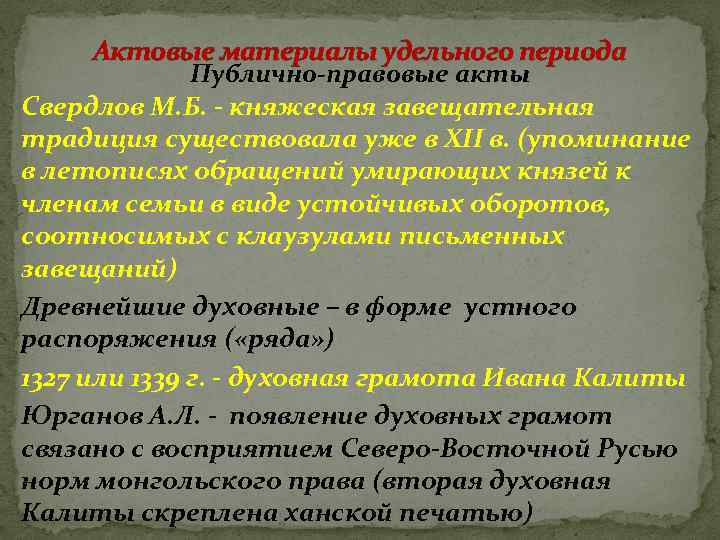 Актовые материалы удельного периода
Публично-правовые акты

Свердлов М.Б. - княжеская завещательная традиция существовала уже в XII в. (упоминание в летописях обращений умирающих князей к членам семьи в виде устойчивых оборотов, соотносимых с клаузулами письменных завещаний)

Древнейшие духовные – в форме устного распоряжения («ряда»)

1327 или 1339 г. - духовная грамота Ивана Калиты

Юрганов А.Л. - появление духовных грамот связано с восприятием Северо-Восточной Русью норм монгольского права (вторая духовная Калиты скреплена ханской печатью)